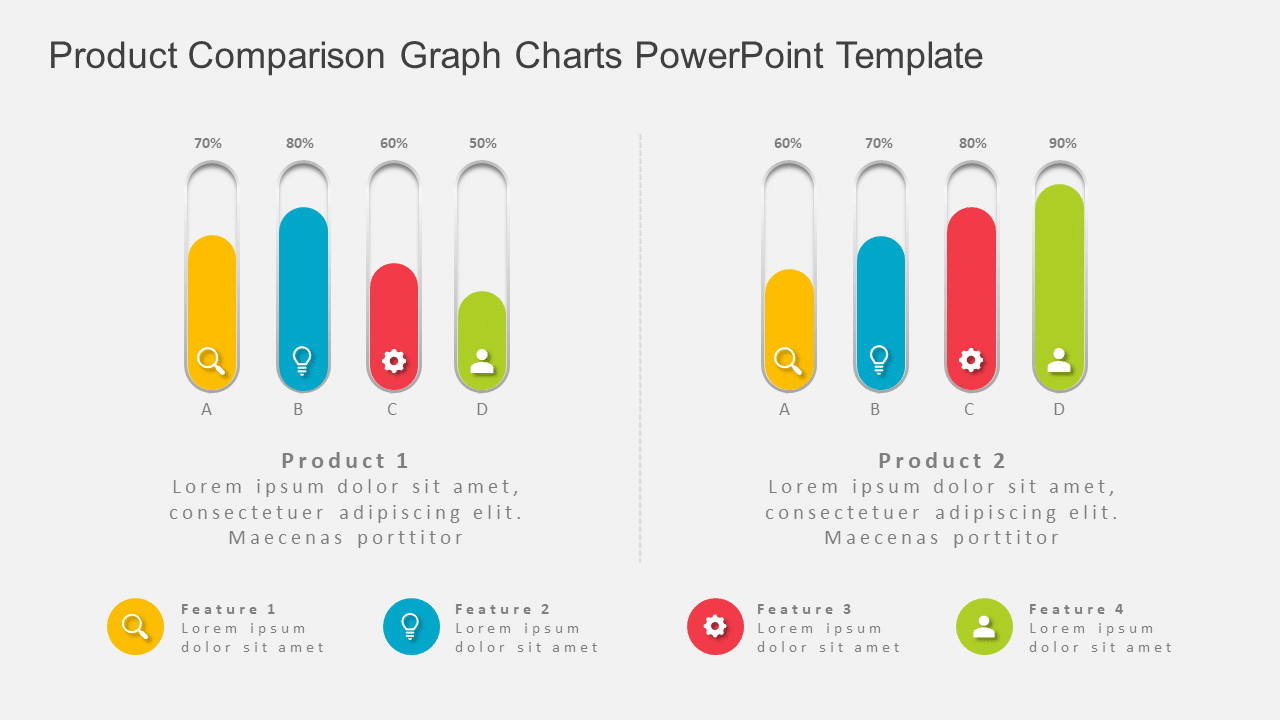 Product Comparison Graph Charts PowerPoint Template

70% 80% 60% 50%

A B C D

Product 1
Lorem ipsum dolor sit amet, consectetuer adipiscing elit. Maecenas porttitor

60% 70% 80% 90%

A B C D

Product 2
Lorem ipsum dolor sit amet, consectetuer adipiscing elit. Maecenas porttitor

Feature 1
Lorem ipsum dolor sit amet

Feature 2
Lorem ipsum dolor sit amet

Feature 3
Lorem ipsum dolor sit amet

Feature 4
Lorem ipsum dolor sit amet